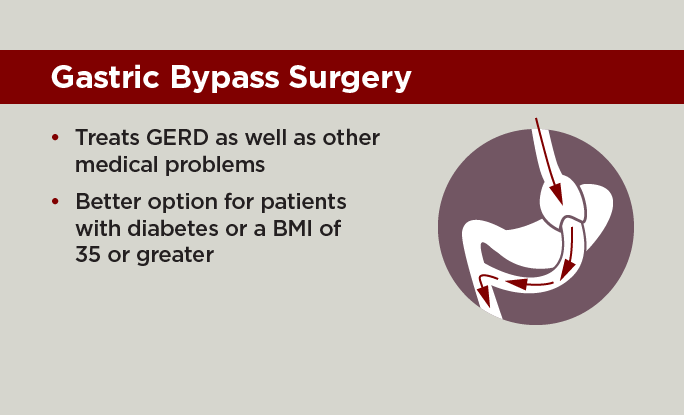 Gastric Bypass Surgery

• Treats GERD as well as other medical problems

• Better option for patients with diabetes or a BMI of 35 or greater